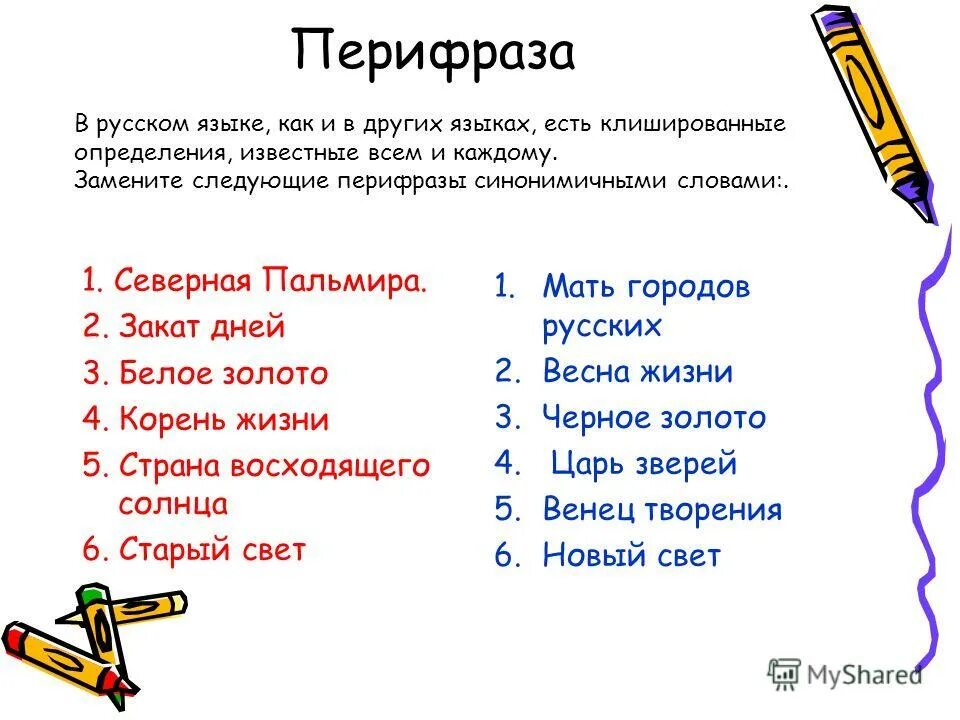 Перифраза

В русском языке, как и в других языках, есть клишированные определения, известные всем и каждому.
Замените следующие перифразы синонимичными словами:.

1. Северная Пальмира.
2. Закат дней
3. Белое золото
4. Корень жизни
5. Страна восходящего солнца
6. Старый свет

1. Мать городов русских
2. Весна жизни
3. Черное золото
4. Царь зверей
5. Венец творения
6. Новый свет

MyShared